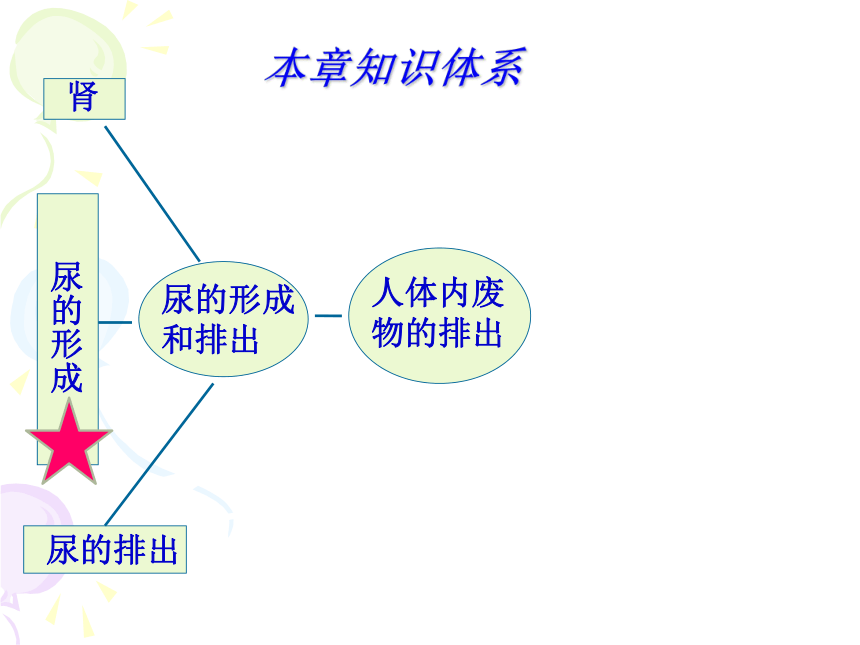 本章知识体系

肾

尿的形成

尿的形成和排出

人体内废物的排出

尿的排出